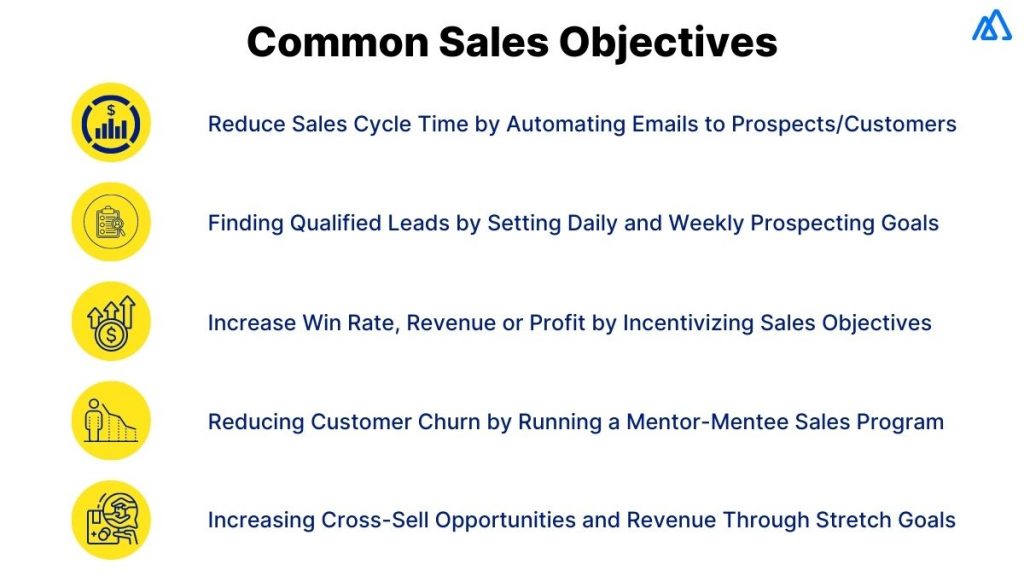 Common Sales Objectives

Reduce Sales Cycle Time by Automating Emails to Prospects/Customers

Finding Qualified Leads by Setting Daily and Weekly Prospecting Goals

Increase Win Rate, Revenue or Profit by Incentivizing Sales Objectives

Reducing Customer Churn by Running a Mentor-Mentee Sales Program

Increasing Cross-Sell Opportunities and Revenue Through Stretch Goals